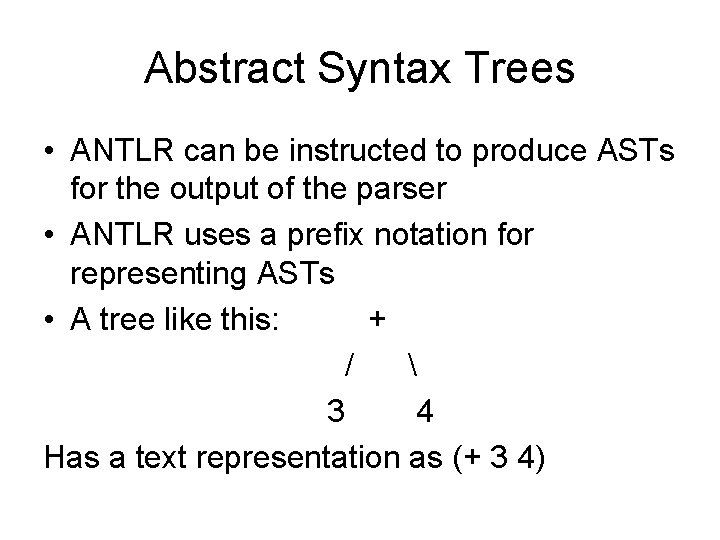 Abstract Syntax Trees

• ANTLR can be instructed to produce ASTs for the output of the parser

• ANTLR uses a prefix notation for representing ASTs

• A tree like this: +

/ \

3 4

Has a text representation as (+ 3 4)